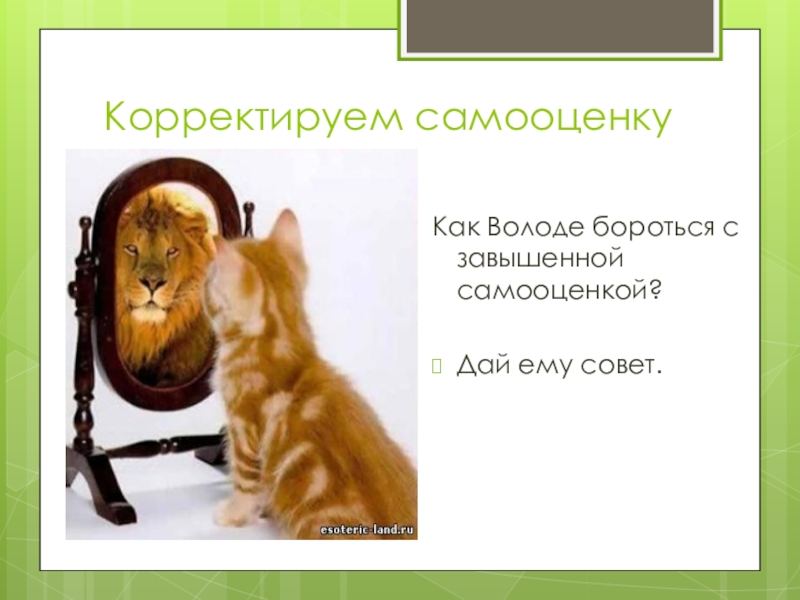 Корректируем самооценку

Как Володе бороться с завышенной самооценкой?

Дай ему совет.

esoteric-land.ru